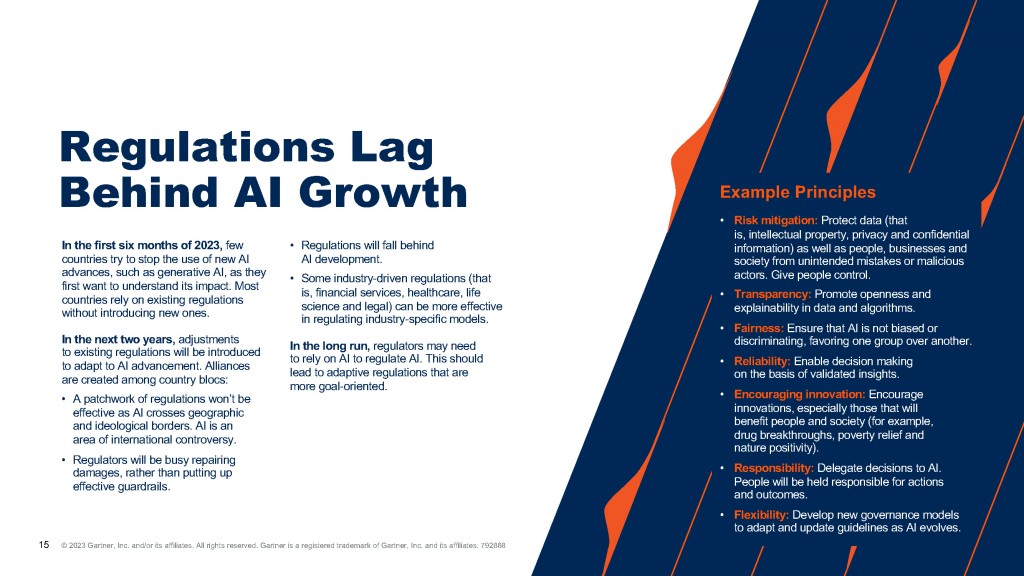 Regulations Lag Behind AI Growth

In the first six months of 2023, few countries try to stop the use of new AI advances, such as generative AI, as they first want to understand its impact. Most countries rely on existing regulations without introducing new ones.

In the next two years, adjustments to existing regulations will be introduced to adapt to AI advancement. Alliances are created among country blocs:

• A patchwork of regulations won't be effective as AI crosses geographic and ideological borders. AI is an area of international controversy.

• Regulators will be busy repairing damages, rather than putting up effective guardrails.

• Regulations will fall behind AI development.

• Some industry-driven regulations (that is, financial services, healthcare, life science and legal) can be more effective in regulating industry-specific models.

In the long run, regulators may need to rely on AI to regulate AI. This should lead to adaptive regulations that are more goal-oriented.

Example Principles

• Risk mitigation: Protect data (that is, intellectual property, privacy and confidential information) as well as people, businesses and society from unintended mistakes or malicious actors. Give people control.

• Transparency: Promote openness and explainability in data and algorithms.

• Fairness: Ensure that AI is not biased or discriminating, favoring one group over another.

• Reliability: Enable decision making on the basis of validated insights.

• Encouraging innovation: Encourage innovations, especially those that will benefit people and society (for example, drug breakthroughs, poverty relief and nature positivity).

• Responsibility: Delegate decisions to AI. People will be held responsible for actions and outcomes.

• Flexibility: Develop new governance models to adapt and update guidelines as AI evolves.

15 © 2023 Gartner, Inc. and/or its affiliates. All rights reserved. Gartner is a registered trademark of Gartner, Inc. and its affiliates. 792888